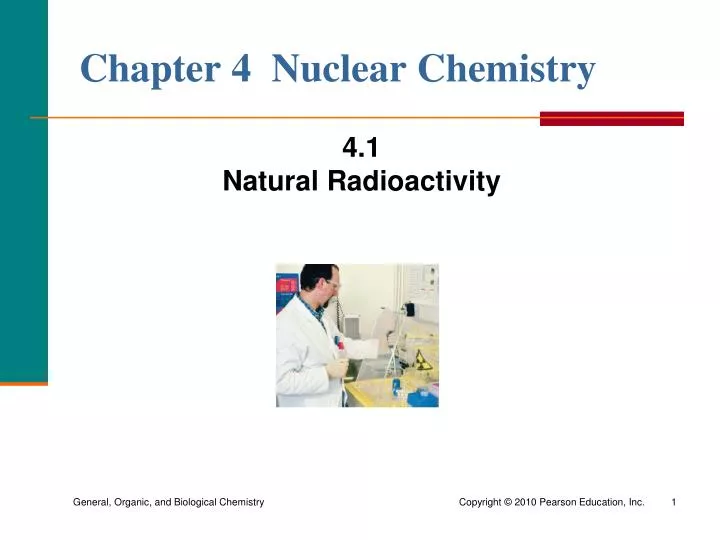 Chapter 4 Nuclear Chemistry

4.1
Natural Radioactivity

General, Organic, and Biological Chemistry

Copyright © 2010 Pearson Education, Inc.

1